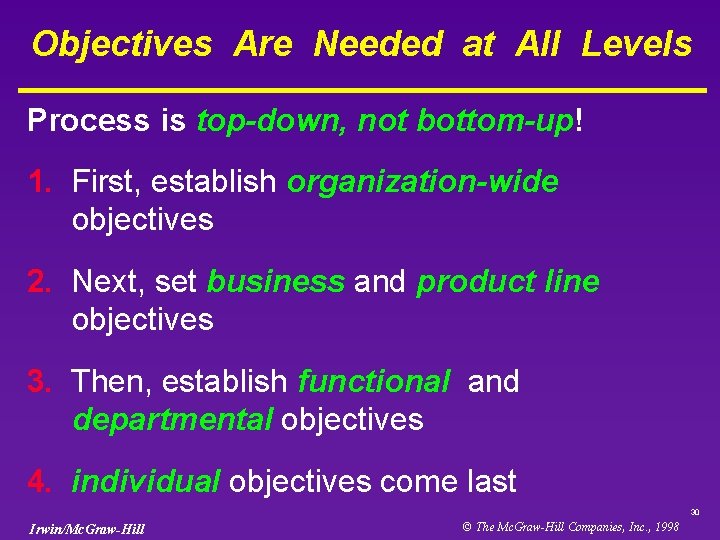 Objectives Are Needed at All Levels

Process is top-down, not bottom-up!

1. First, establish organization-wide objectives

2. Next, set business and product line objectives

3. Then, establish functional and departmental objectives

4. individual objectives come last

30

Irwin/McGraw-Hill

© The McGraw-Hill Companies, Inc., 1998